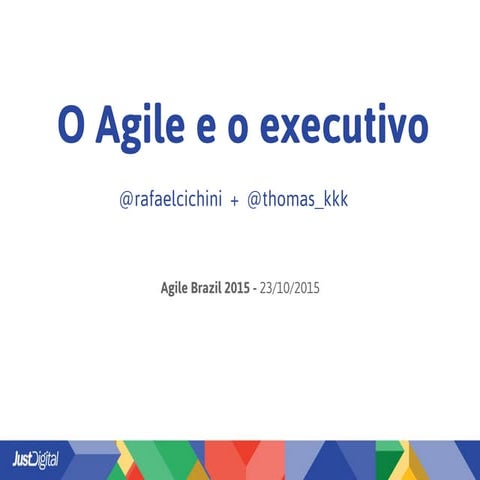 O Agile e o executivo

@rafaelcichini + @thomas_kkk

Agile Brazil 2015 - 23/10/2015

JustDigital